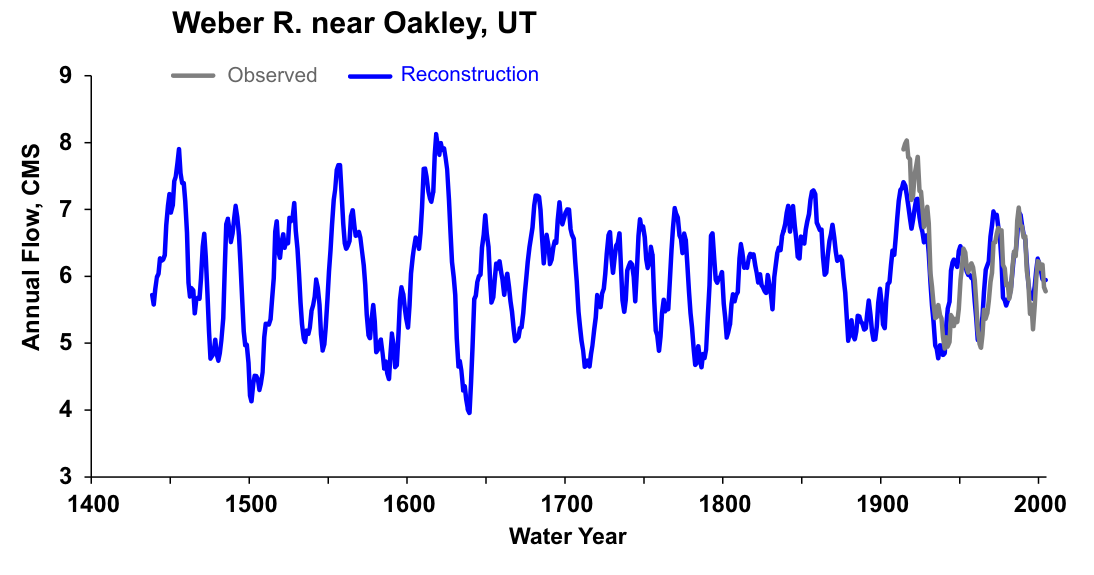 Weber R. near Oakley, UT

Observed
Reconstruction

Annual Flow, CMS

9
8
7
6
5
4
3

1400
1500
1600
1700
1800
1900
2000

Water Year